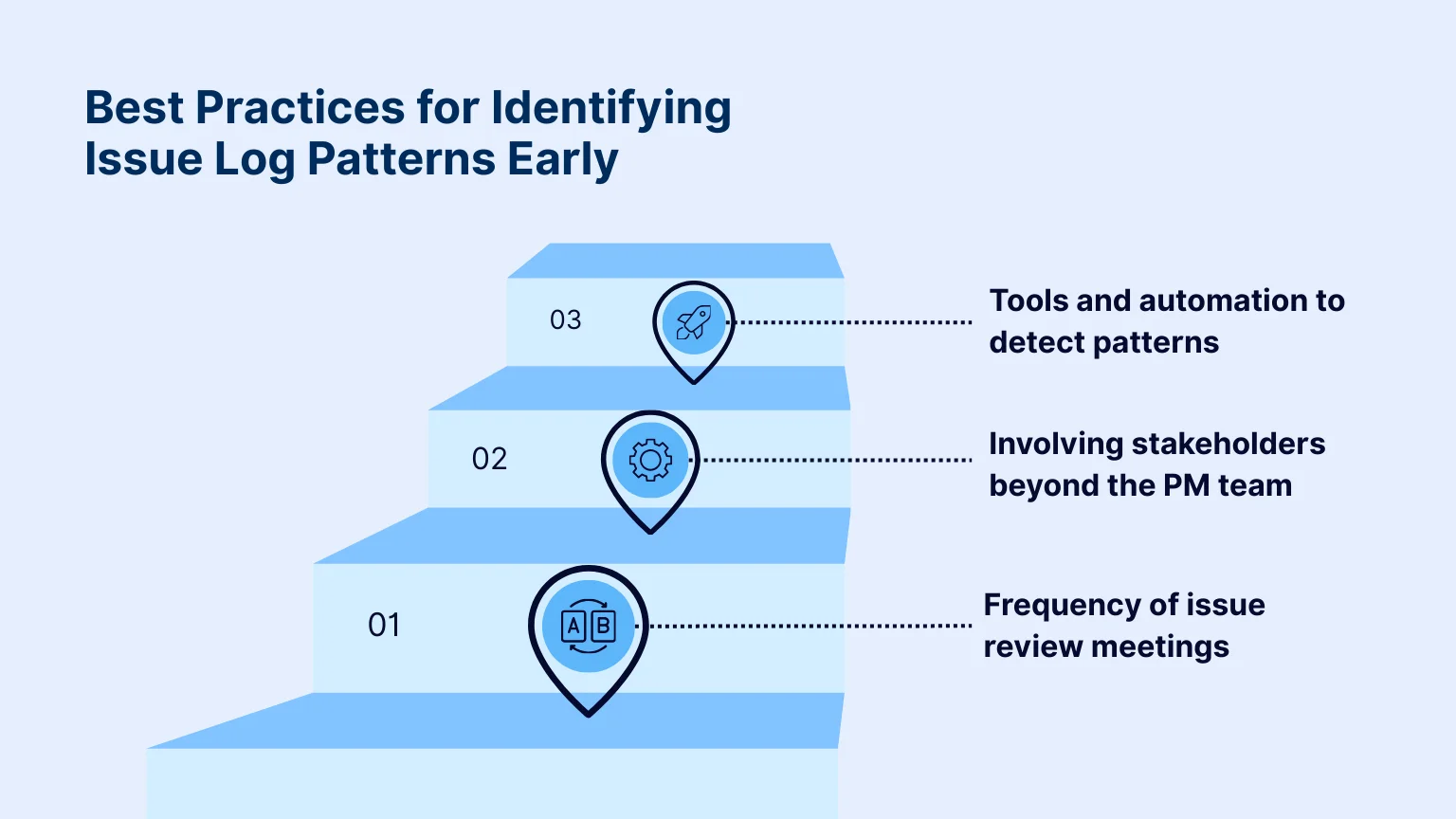 Best Practices for Identifying Issue Log Patterns Early

03

Tools and automation to detect patterns

02

Involving stakeholders beyond the PM team

01

A B

Frequency of issue review meetings